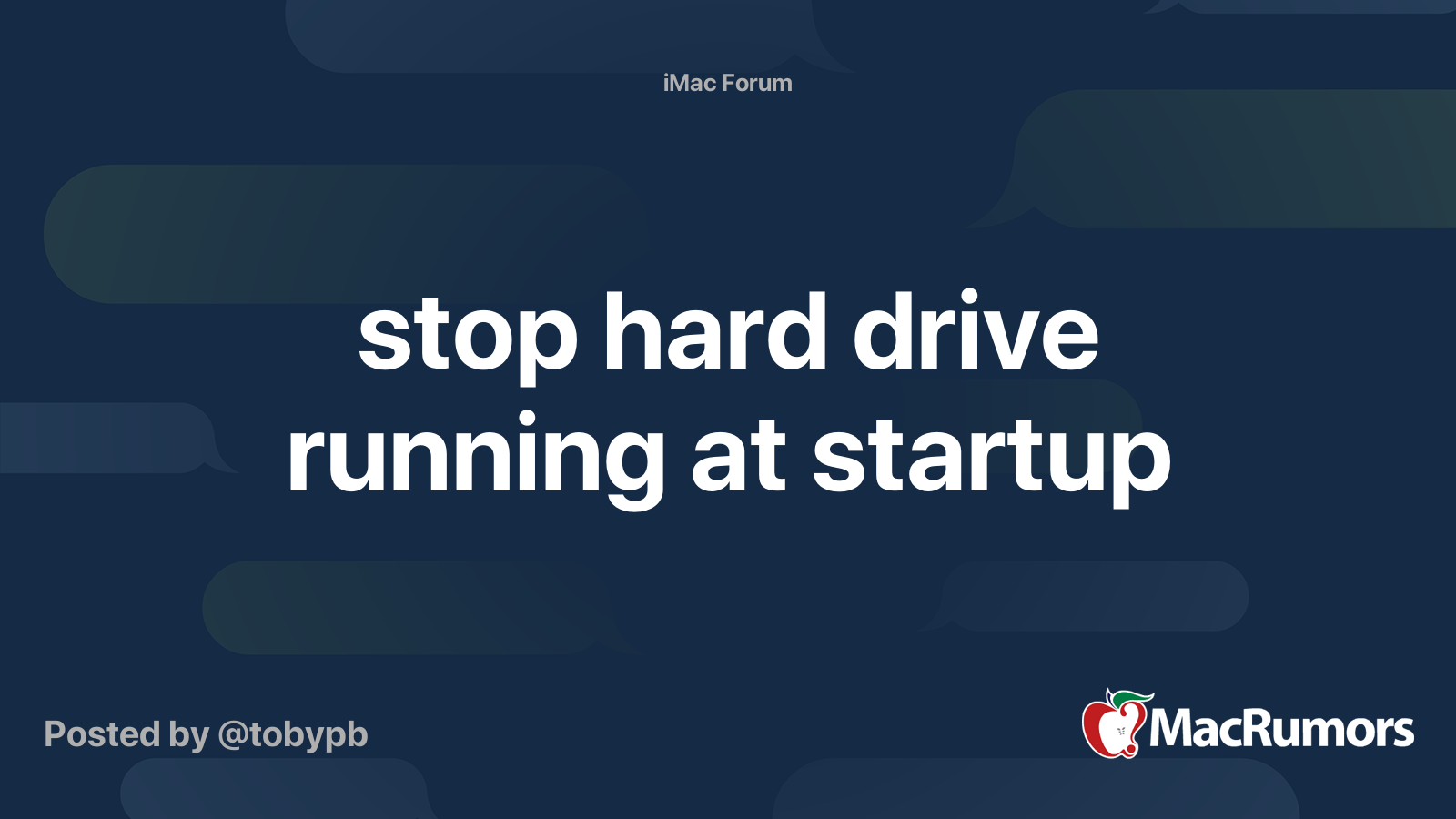 iMac Forum

stop hard drive running at startup

Posted by @tobypb

MacRumors